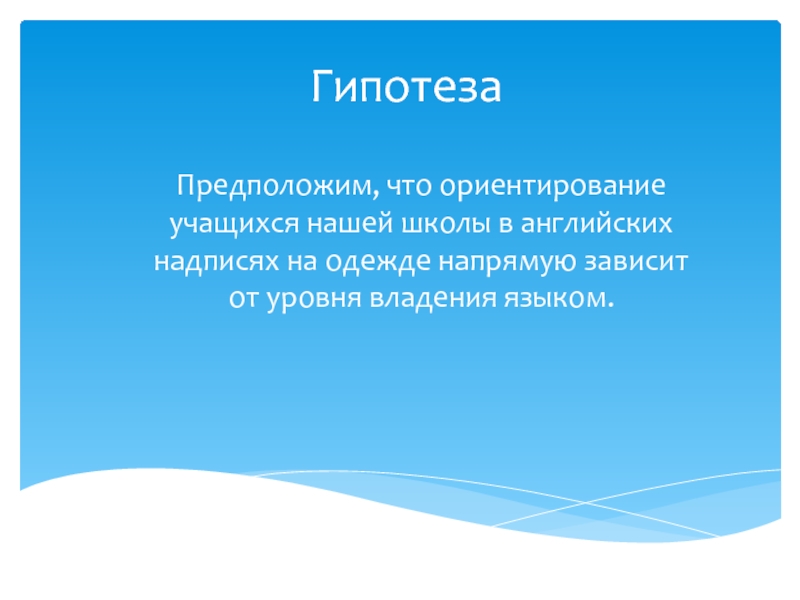 Гипотеза

Предположим, что ориентирование учащихся нашей школы в английских надписях на одежде напрямую зависит от уровня владения языком.